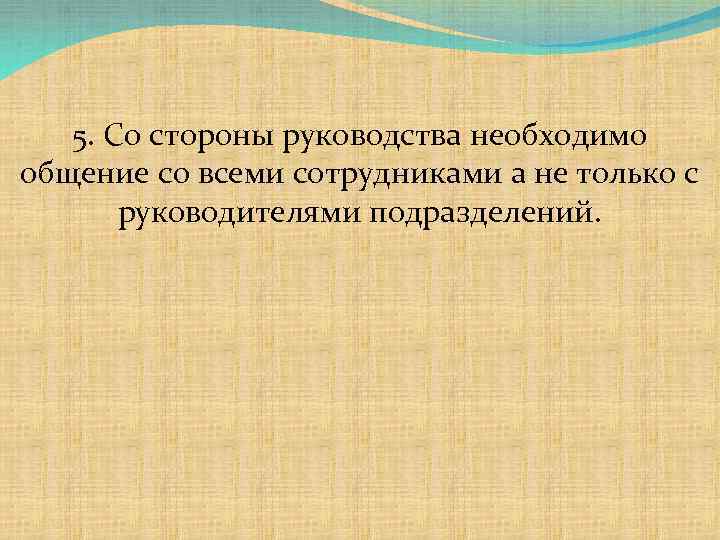 5. Со стороны руководства необходимо общение со всеми сотрудниками а не только с руководителями подразделений.